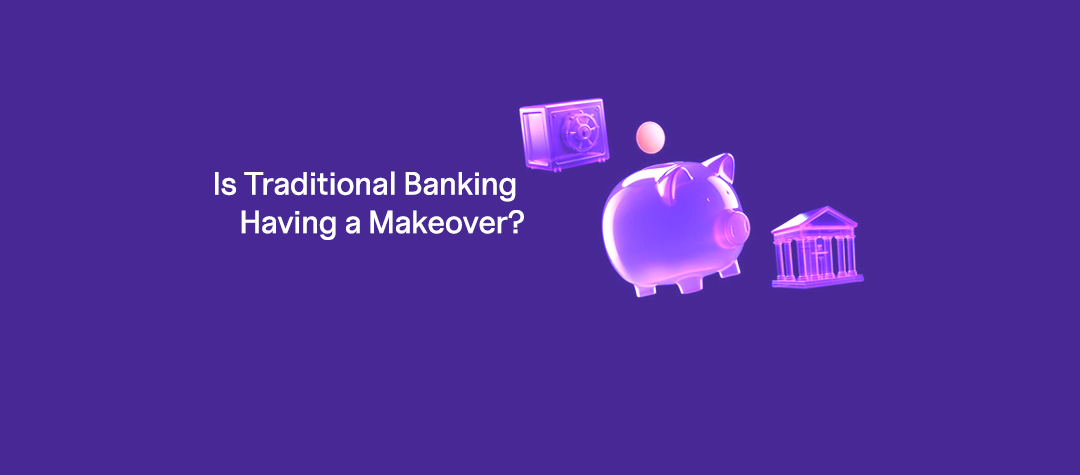 Is Traditional Banking
Having a Makeover?